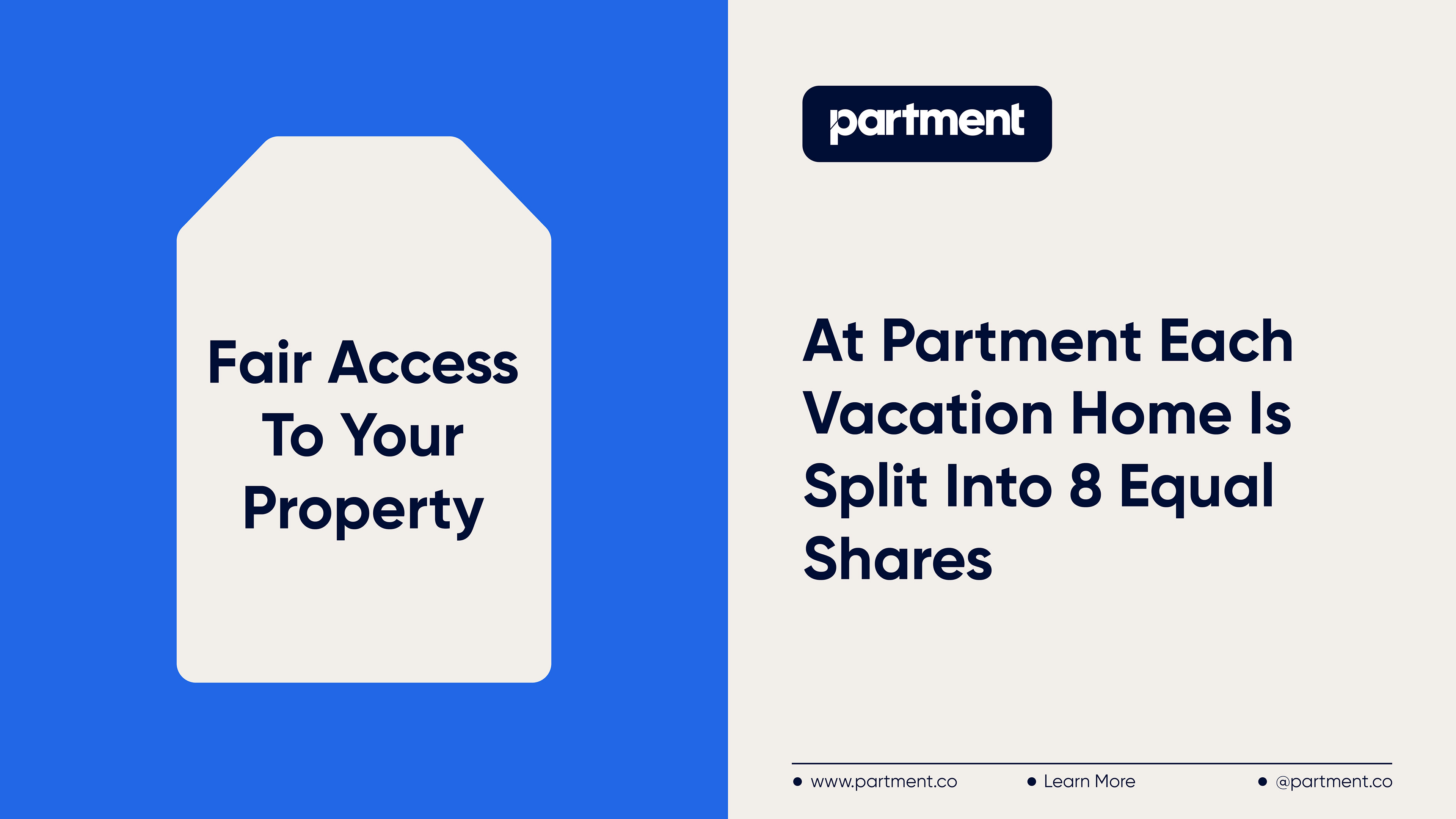 Fair Access To Your Property

partment

At Partment Each Vacation Home Is Split Into 8 Equal Shares

• www.partment.co • Learn More • @partment.co